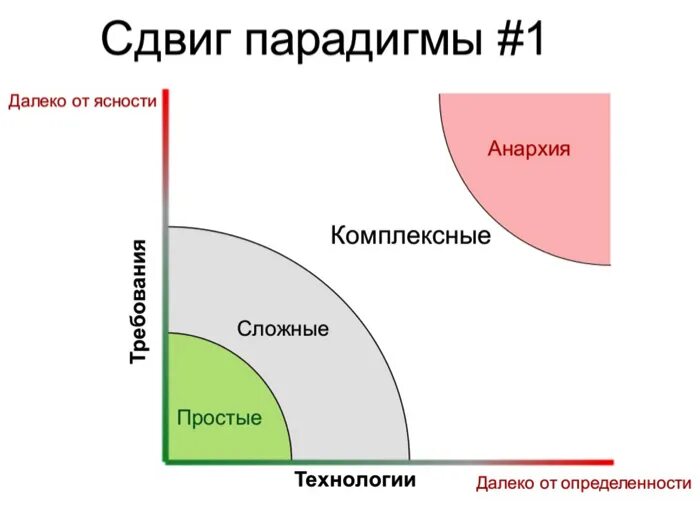 Сдвиг парадигмы #1

Далеко от ясности

Анархия

Комплексные

Требования

Сложные

Простые

Технологии

Далеко от определенности